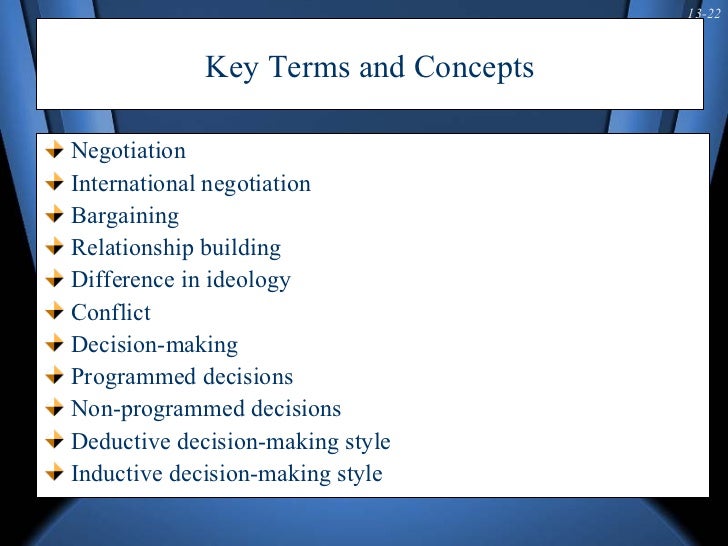 13-22

Key Terms and Concepts

Negotiation
International negotiation
Bargaining
Relationship building
Difference in ideology
Conflict
Decision-making
Programmed decisions
Non-programmed decisions
Deductive decision-making style
Inductive decision-making style